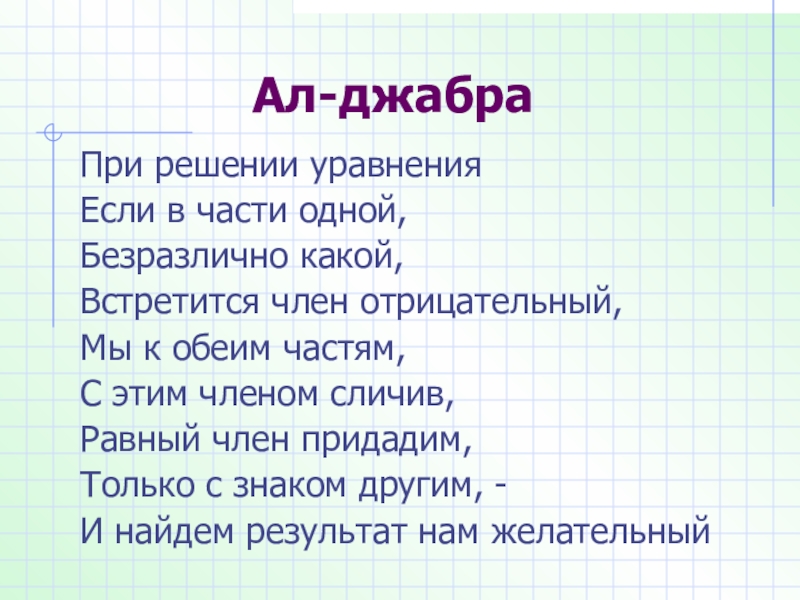 Ал-джабра

При решении уравнения
Если в части одной,
Безразлично какой,
Встретится член отрицательный,
Мы к обеим частям,
С этим членом сличив,
Равный член придадим,
Только с знаком другим, -
И найдем результат нам желательный